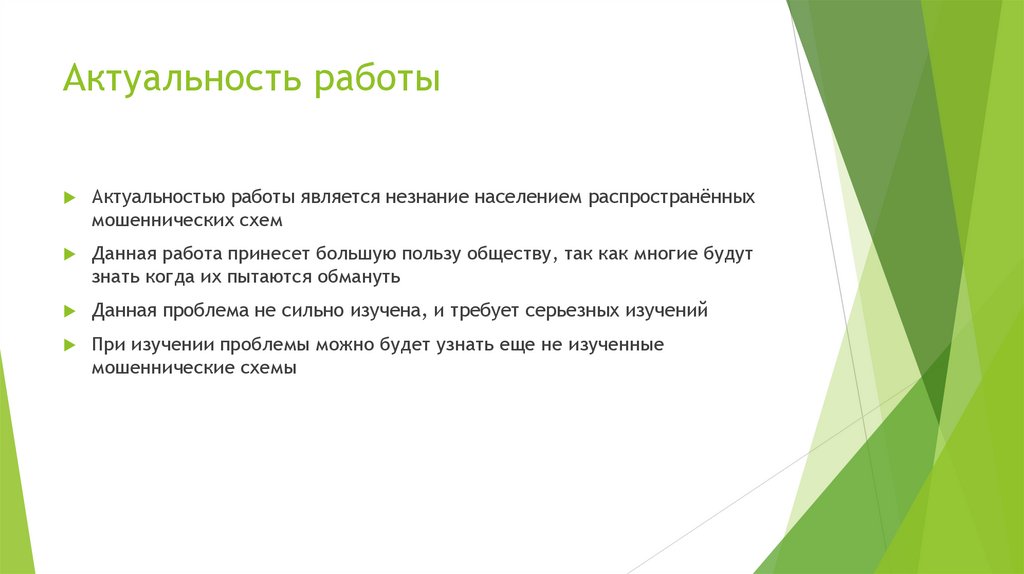 Актуальность работы

Актуальностью работы является незнание населением распространённых мошеннических схем

Данная работа принесет большую пользу обществу, так как многие будут знать когда их пытаются обмануть

Данная проблема не сильно изучена, и требует серьезных изучений

При изучении проблемы можно будет узнать еще не изученные мошеннические схемы